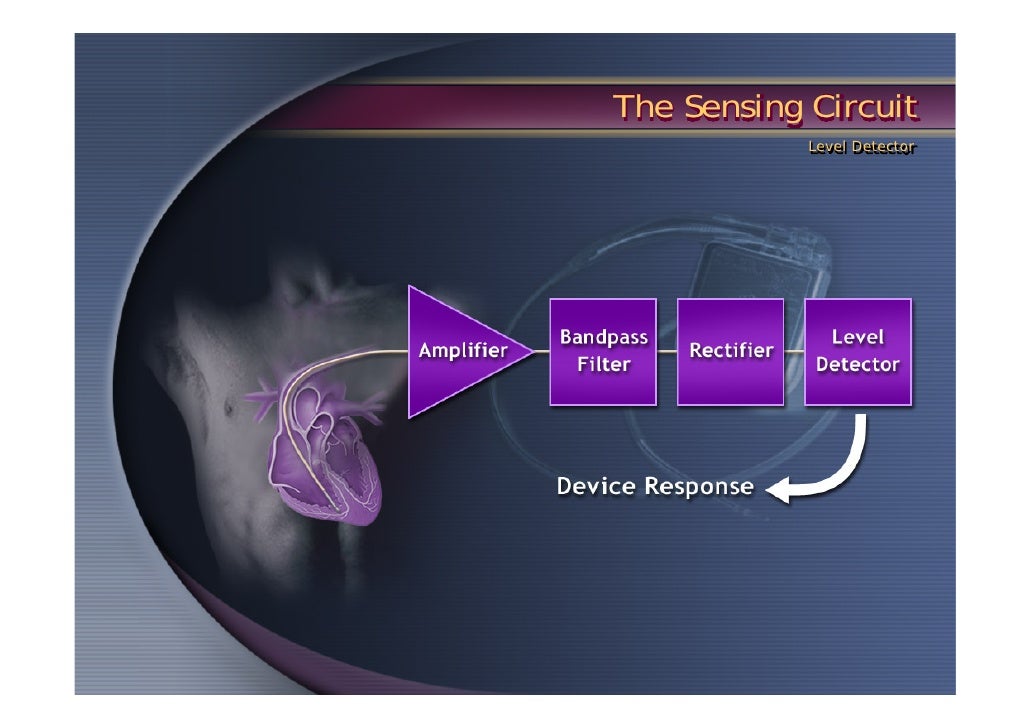 The Sensing Circuit

Level Detector

Amplifier

Bandpass Filter

Rectifier

Level Detector

Device Response